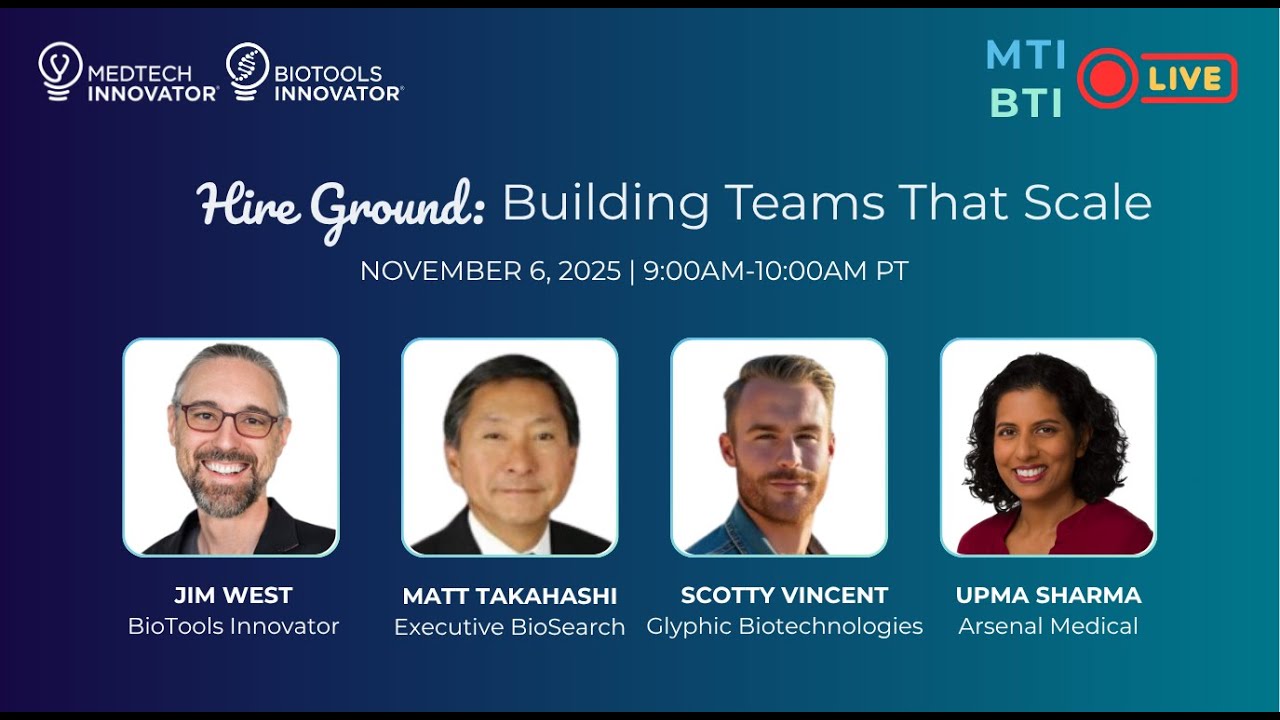 MEDTECH INNOVATOR®

BIOTOOLS INNOVATOR®

MTI
BTI

LIVE

Hire Ground: Building Teams That Scale

NOVEMBER 6, 2025 | 9:00AM-10:00AM PT

JIM WEST
BioTools Innovator

MATT TAKAHASHI
Executive BioSearch

SCOTTY VINCENT
Glyphic Biotechnologies

UPMA SHARMA
Arsenal Medical